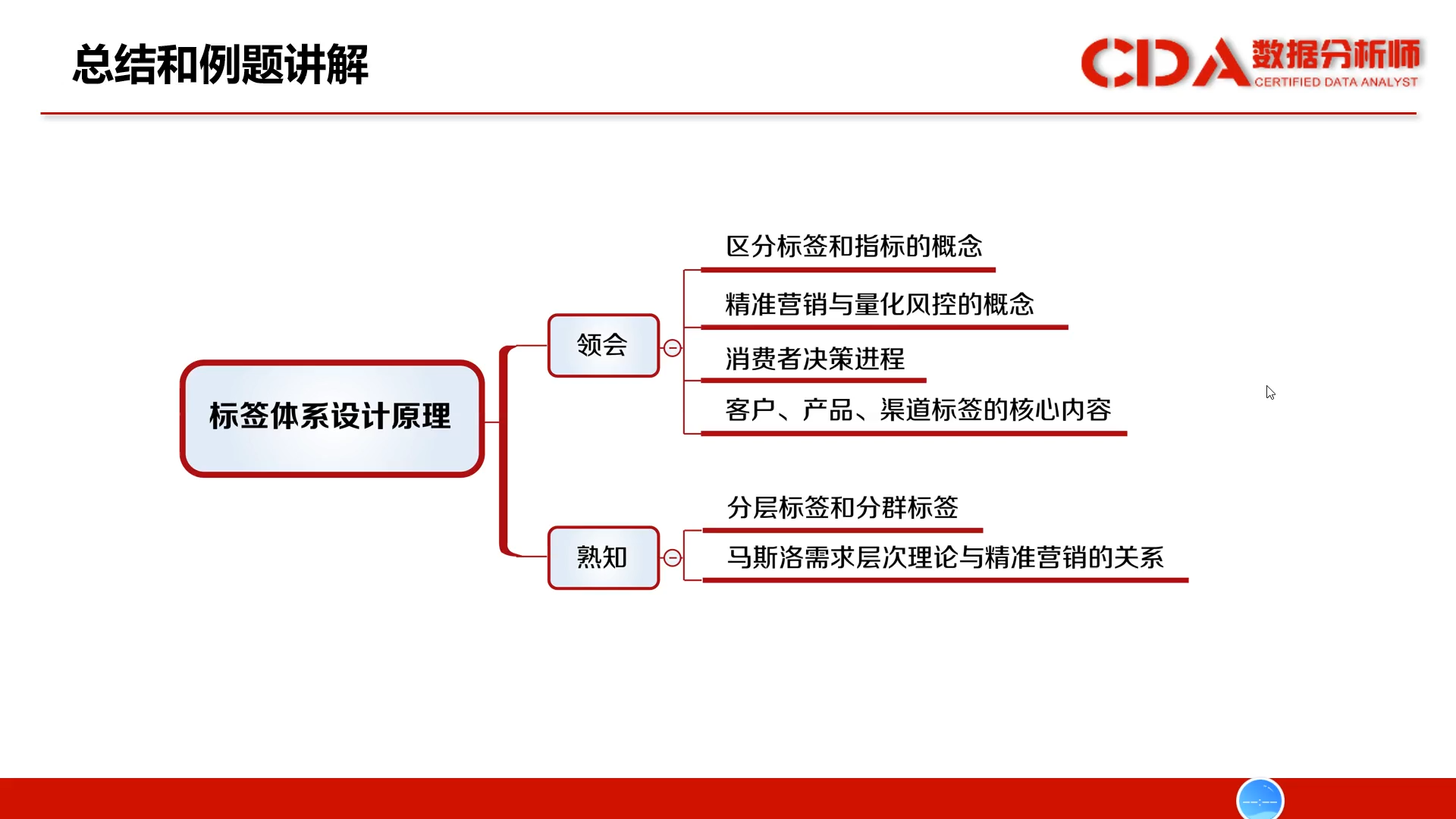 总结和例题讲解

CDA 数据分析师 CERTIFIED DATA ANALYST

标签体系设计原理

领会

区分标签和指标的概念

精准营销与量化风控的概念

消费者决策进程

客户、产品、渠道标签的核心内容

熟知

分层标签和分群标签

马斯洛需求层次理论与精准营销的关系